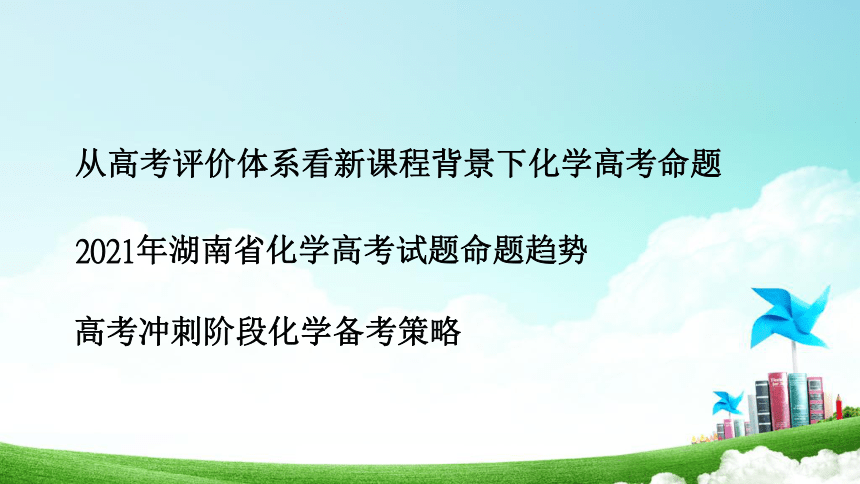 从高考评价体系看新课程背景下化学高考命题

2021年湖南省化学高考试题命题趋势

高考冲刺阶段化学备考策略